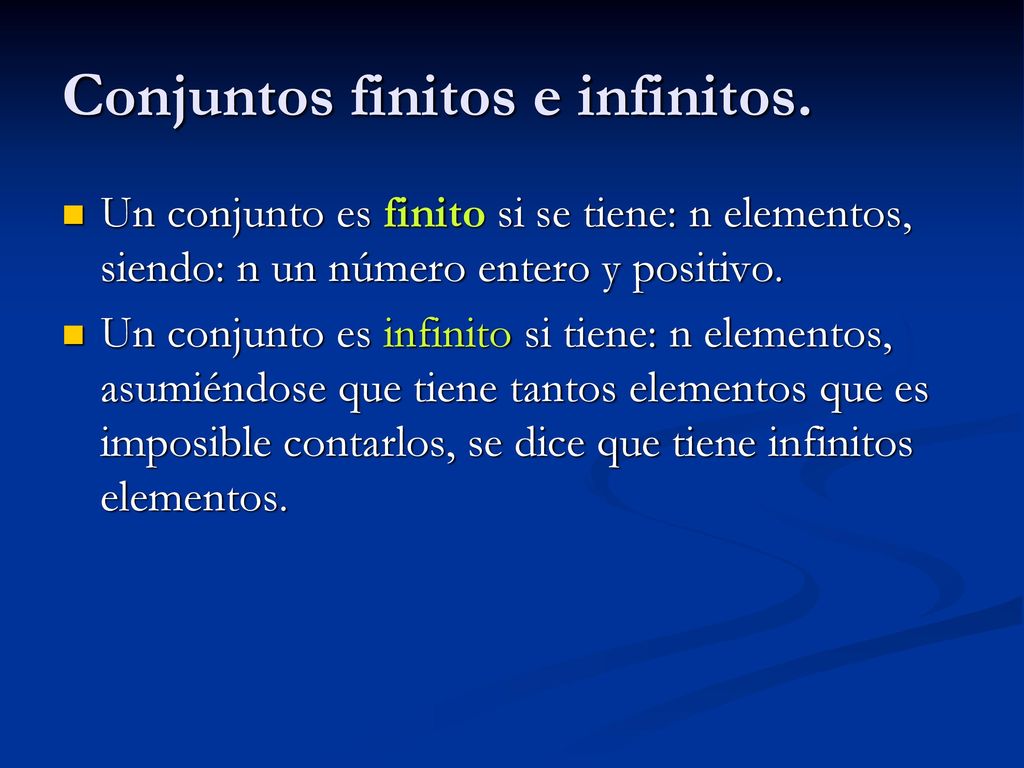 Conjuntos finitos e infinitos.

Un conjunto es finito si se tiene: n elementos, siendo: n un número entero y positivo.

Un conjunto es infinito si tiene: n elementos, asumiéndose que tiene tantos elementos que es imposible contarlos, se dice que tiene infinitos elementos.